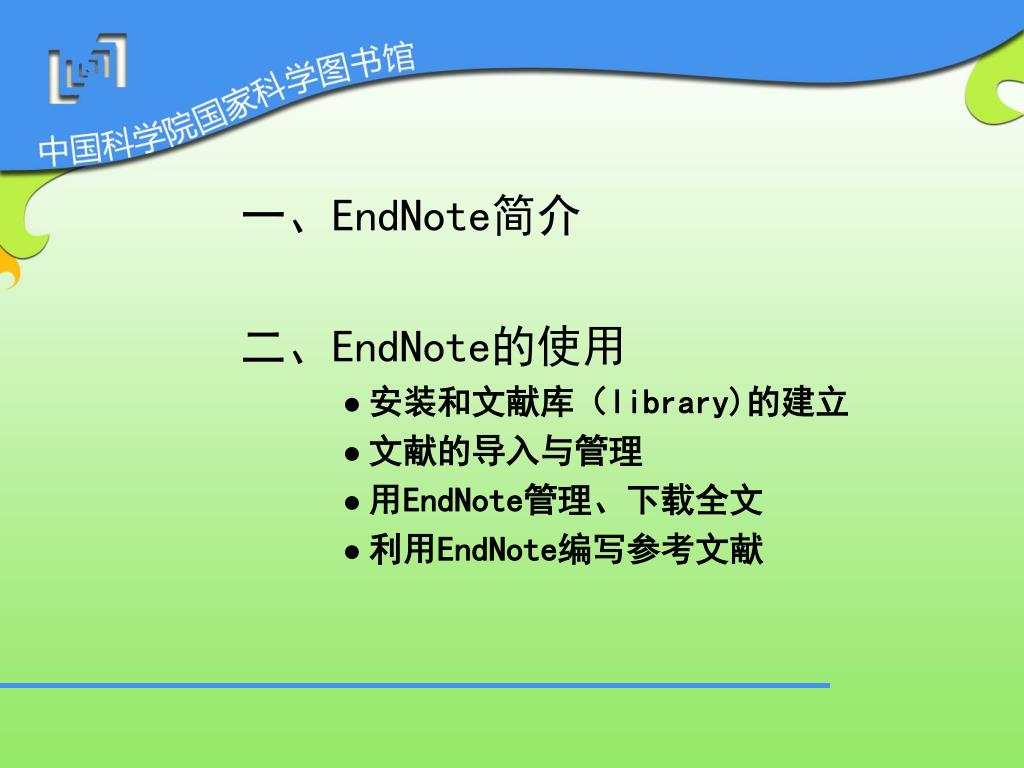 中国科学院国家科学图书馆

一、EndNote简介

二、EndNote的使用

● 安装和文献库（library)的建立
● 文献的导入与管理
● 用EndNote管理、下载全文
● 利用EndNote编写参考文献